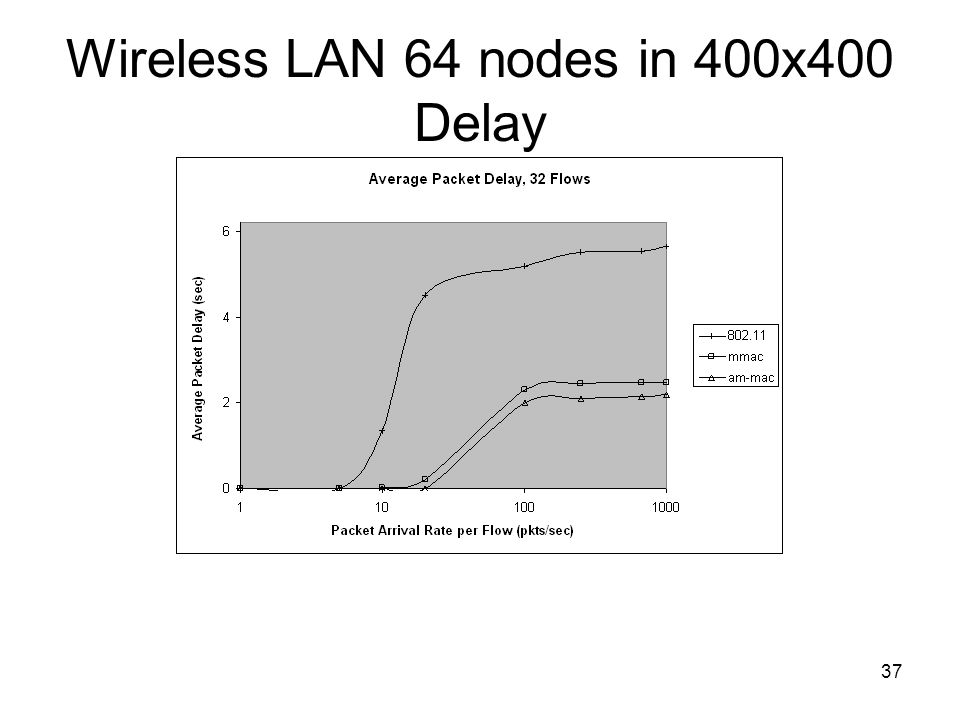 Wireless LAN 64 nodes in 400x400 Delay

Average Packet Delay, 32 Flows

Average Packet Delay (sec)

6
4
2
0

1
10
100
1000

Packet Arrival Rate per Flow (pkts/sec)

802.11
mmac
am-mac

37